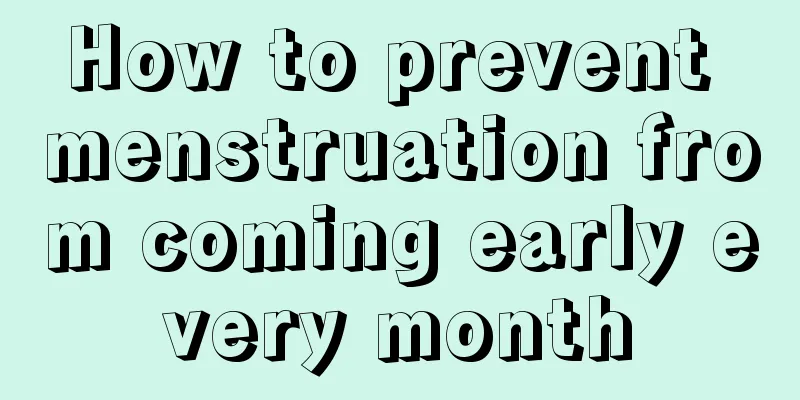 How to prevent menstruation from coming early every month